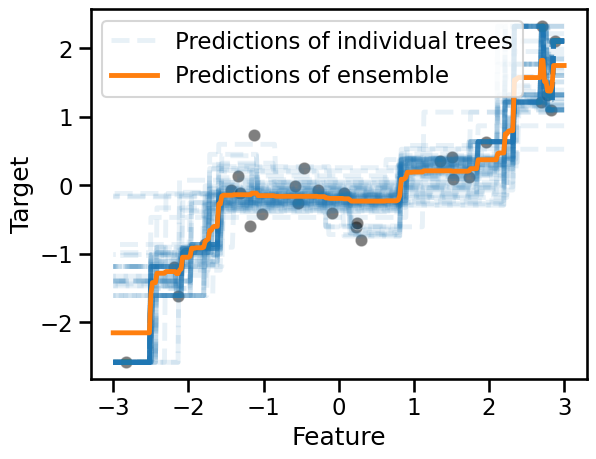 Predictions of individual trees
Predictions of ensemble

Target

2
1
0
−1
−2

−3 −2 −1 0 1 2 3

Feature